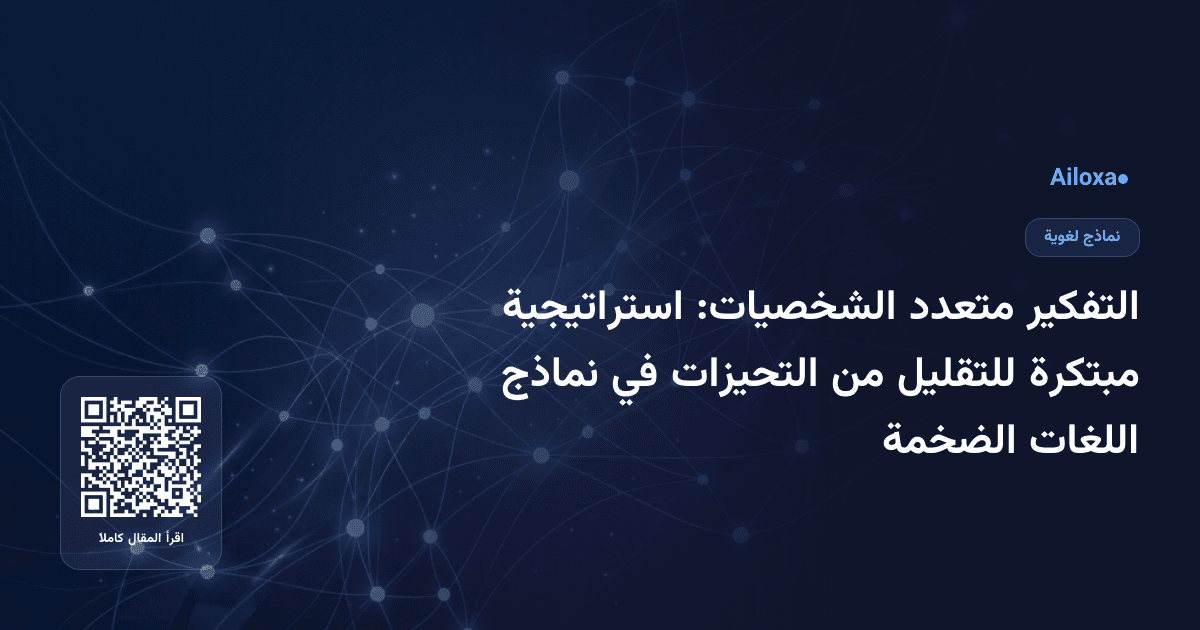 Ailoxa●

نماذج لغوية

التفكير متعدد الشخصيات: استراتيجية مبتكرة للتقليل من التحيزات في نماذج اللغات الضخمة

اقرأ المقال كاملا